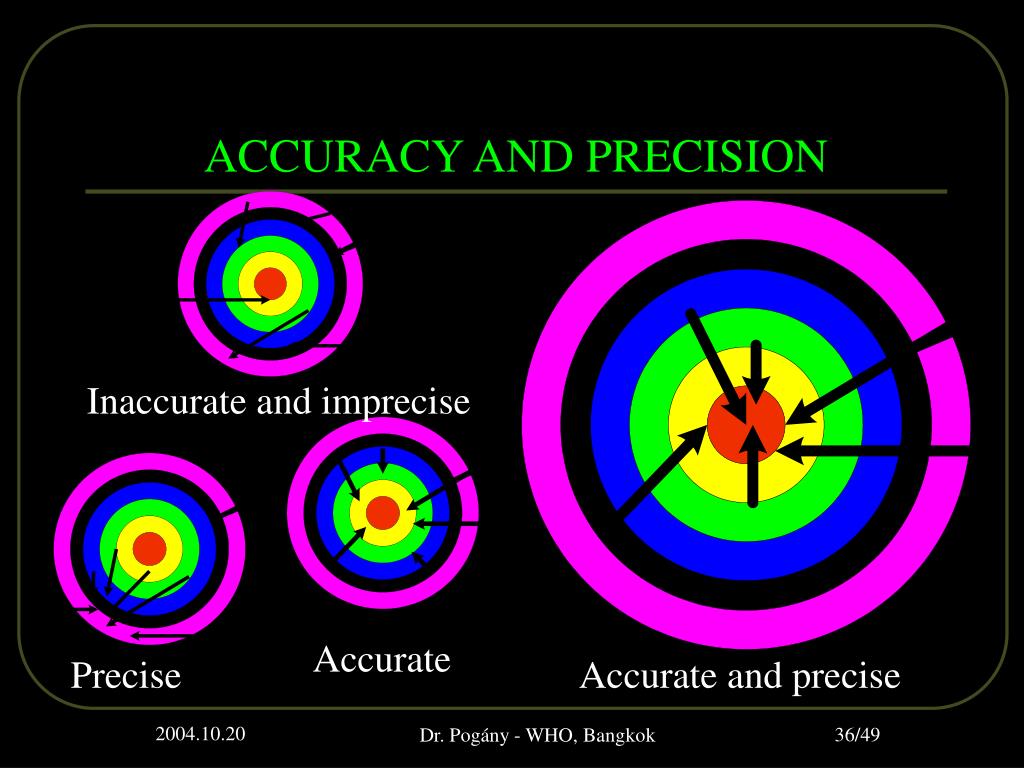 ACCURACY AND PRECISION

Inaccurate and imprecise

Precise

Accurate

Accurate and precise

2004.10.20

Dr. Pogány - WHO, Bangkok

36/49